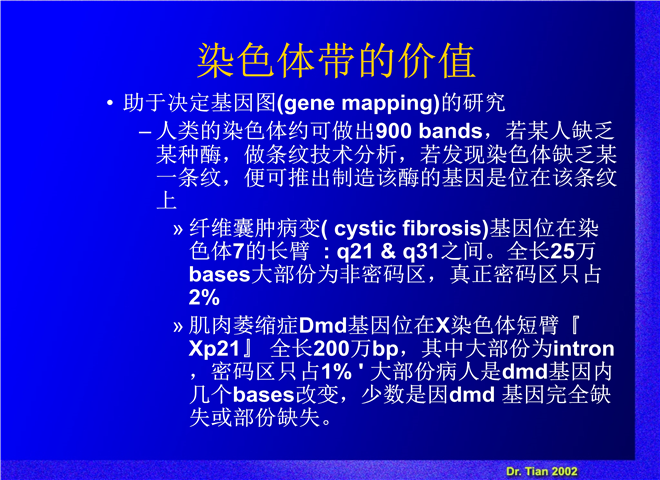 染色体带的价值

• 助于决定基因图(gene mapping)的研究

– 人类的染色体约可做出900 bands，若某人缺乏某种酶，做条纹技术分析，若发现染色体缺乏某一条纹，便可推出制造该酶的基因是位在该条纹上

» 纤维囊肿病变( cystic fibrosis)基因位在染色体7的长臂 : q21 & q31之间。全长25万bases大部份为非密码区，真正密码区只占2%

» 肌肉萎缩症Dmd基因位在X染色体短臂『Xp21』 全长200万bp，其中大部份为intron，密码区只占1% ' 大部份病人是dmd基因内几个bases改变，少数是因dmd 基因完全缺失或部份缺失。

Dr. Tian 2002